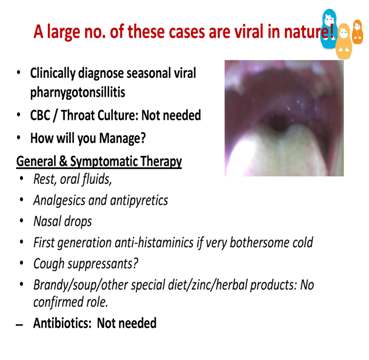 A large no. of these cases are viral in nature!

• Clinically diagnose seasonal viral pharnygotonsillitis
• CBC / Throat Culture: Not needed
• How will you Manage?

General & Symptomatic Therapy
• Rest, oral fluids,
• Analgesics and antipyretics
• Nasal drops
• First generation anti-histaminics if very bothersome cold
• Cough suppressants?
• Brandy/soup/other special diet/zinc/herbal products: No confirmed role.
– Antibiotics: Not needed